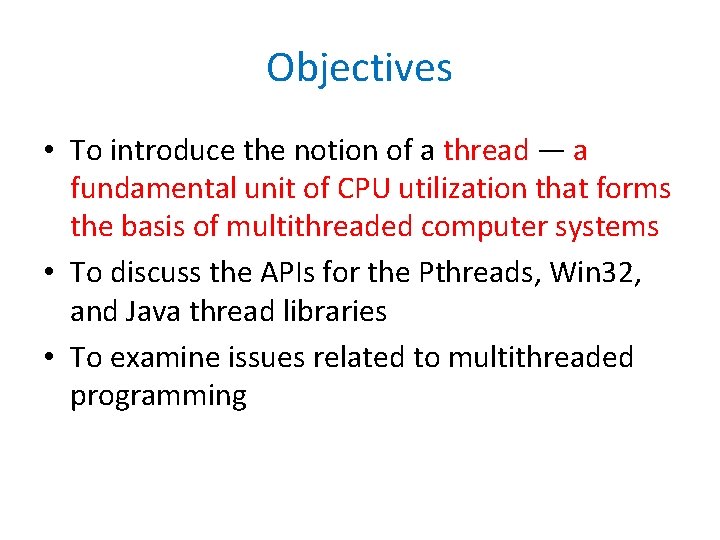 Objectives

• To introduce the notion of a thread — a fundamental unit of CPU utilization that forms the basis of multithreaded computer systems
• To discuss the APIs for the Pthreads, Win32, and Java thread libraries
• To examine issues related to multithreaded programming